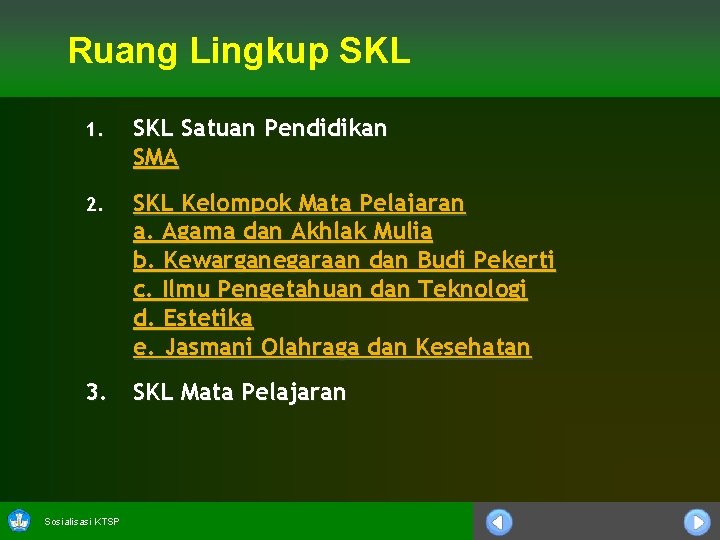 Ruang Lingkup SKL

1. SKL Satuan Pendidikan
SMA

2. SKL Kelompok Mata Pelajaran
a. Agama dan Akhlak Mulia
b. Kewarganegaraan dan Budi Pekerti
c. Ilmu Pengetahuan dan Teknologi
d. Estetika
e. Jasmani Olahraga dan Kesehatan

3. SKL Mata Pelajaran

Sosialisasi KTSP